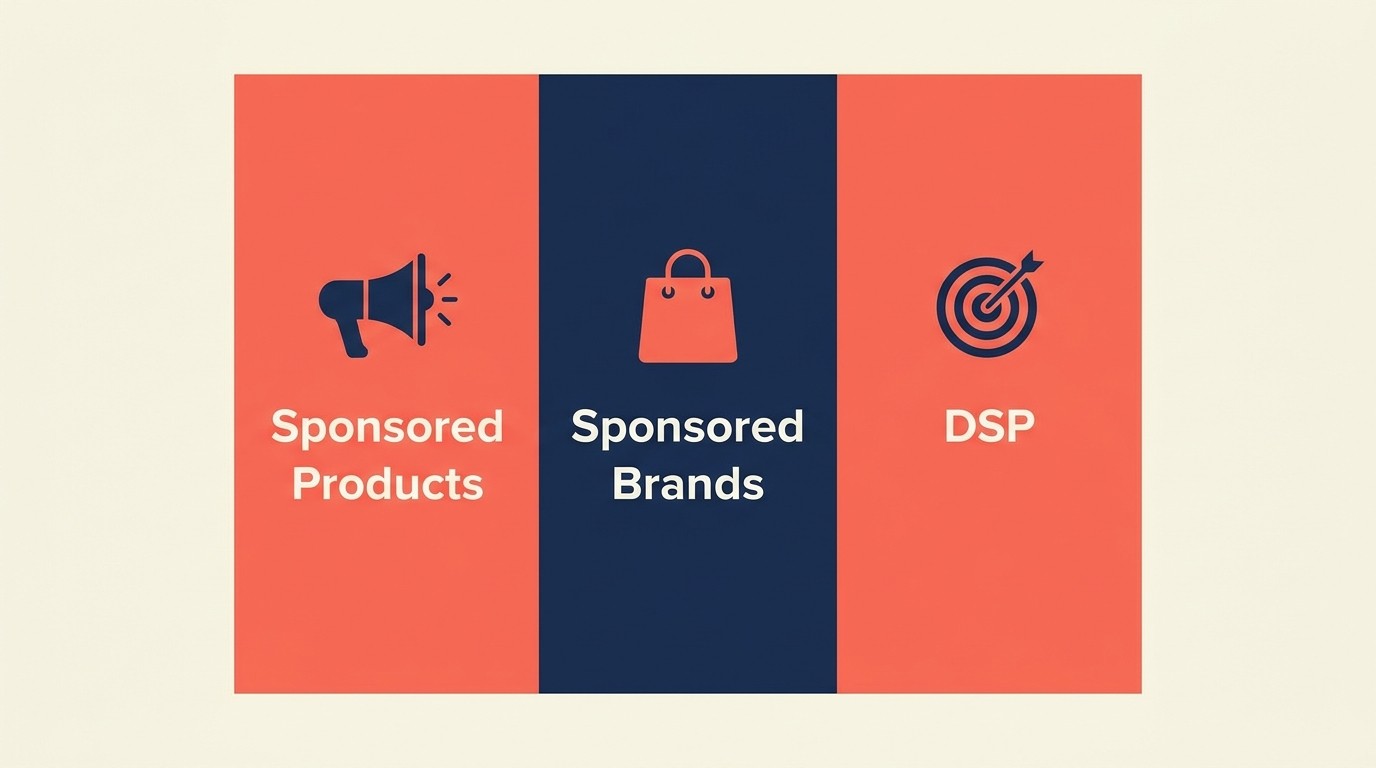 Sponsored Products

Sponsored Brands

DSP